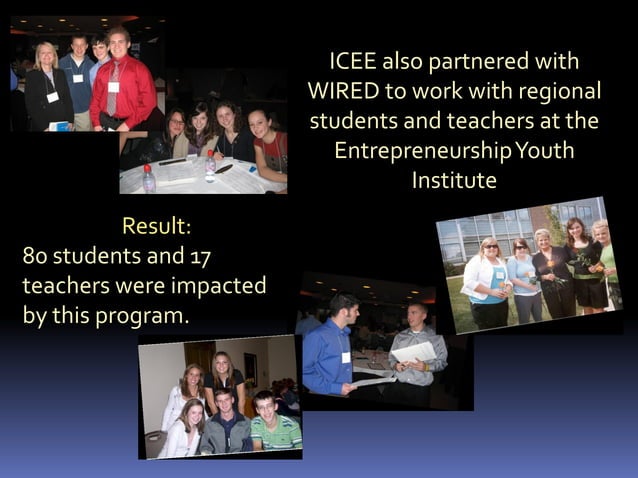 ICEE also partnered with WIRED to work with regional students and teachers at the Entrepreneurship Youth Institute

Result:
80 students and 17 teachers were impacted by this program.